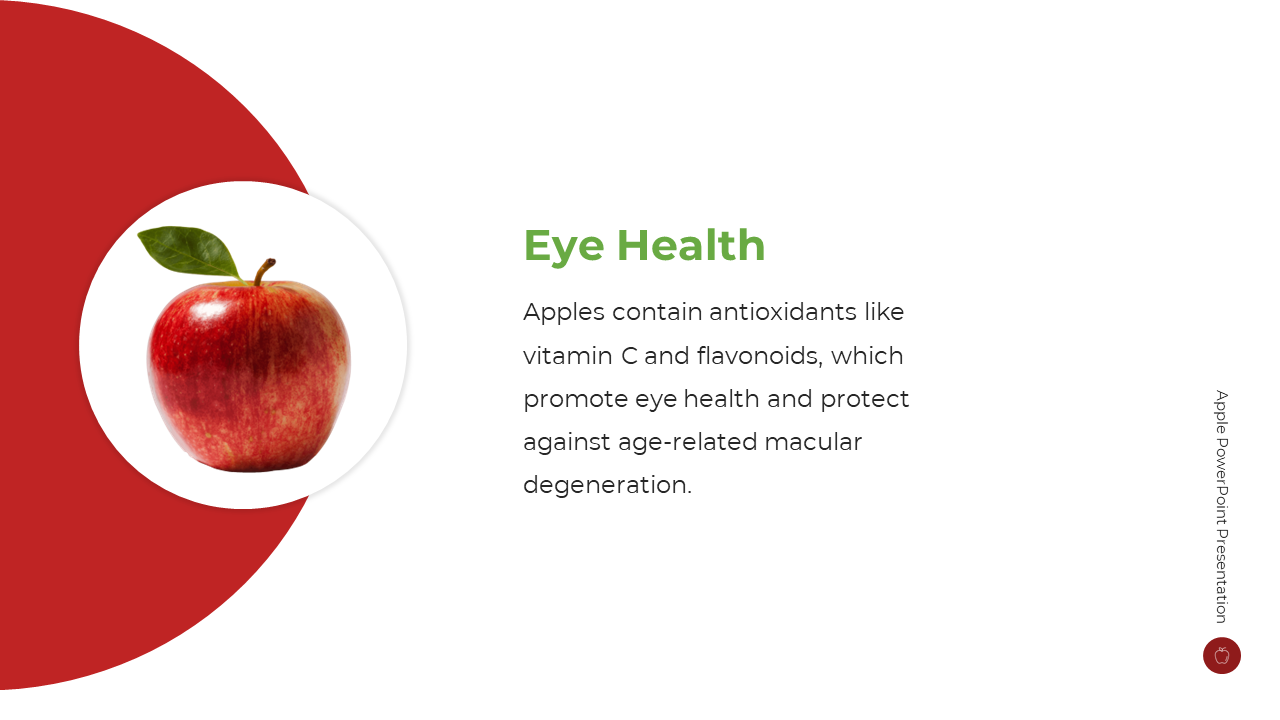 Eye Health

Apples contain antioxidants like vitamin C and flavonoids, which promote eye health and protect against age-related macular degeneration.

Apple PowerPoint Presentation